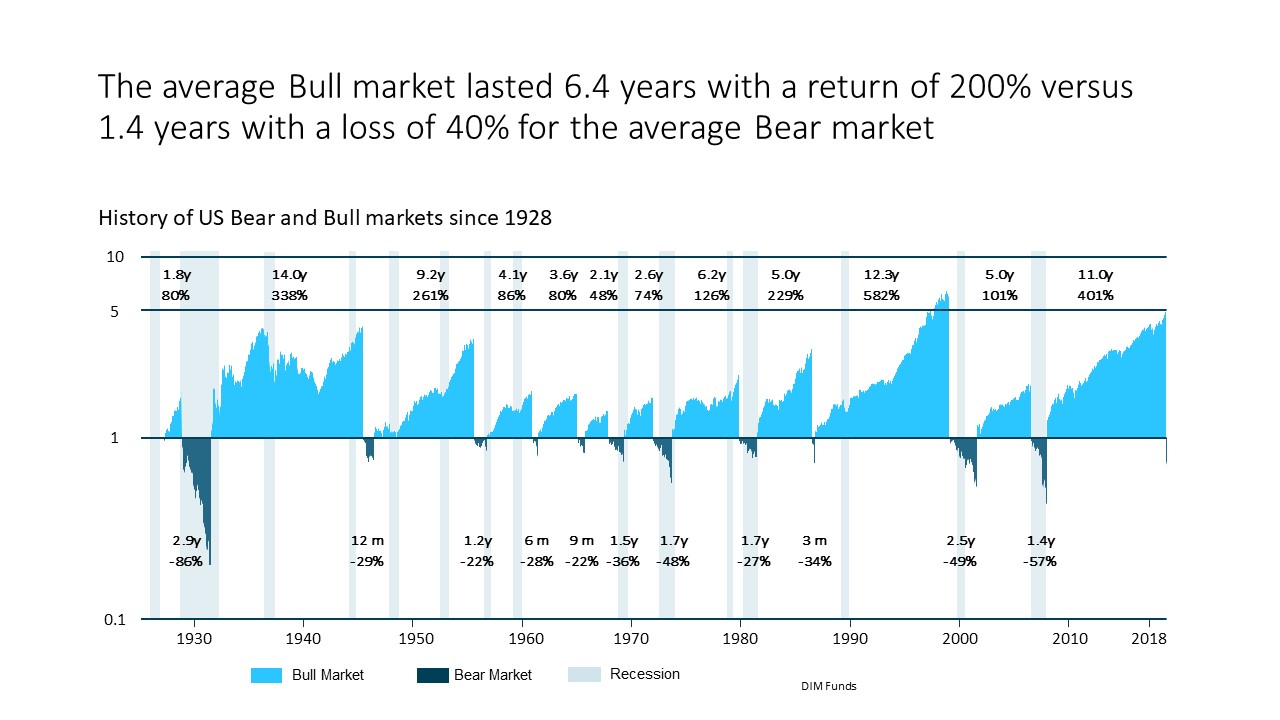 The average Bull market lasted 6.4 years with a return of 200% versus 1.4 years with a loss of 40% for the average Bear market

History of US Bear and Bull markets since 1928

10

5

1

0.1

1.8y 80%

14.0y 338%

9.2y 261%

4.1y 86%

3.6y 80%

2.1y 48%

2.6y 74%

6.2y 126%

5.0y 229%

12.3y 582%

5.0y 101%

11.0y 401%

2.9y -86%

12 m -29%

1.2y -22%

6 m -28%

9 m -22%

1.5y -36%

1.7y -48%

1.7y -27%

3 m -34%

2.5y -49%

1.4y -57%

1930 1940 1950 1960 1970 1980 1990 2000 2010 2018

Bull Market

Bear Market

Recession

DIM Funds